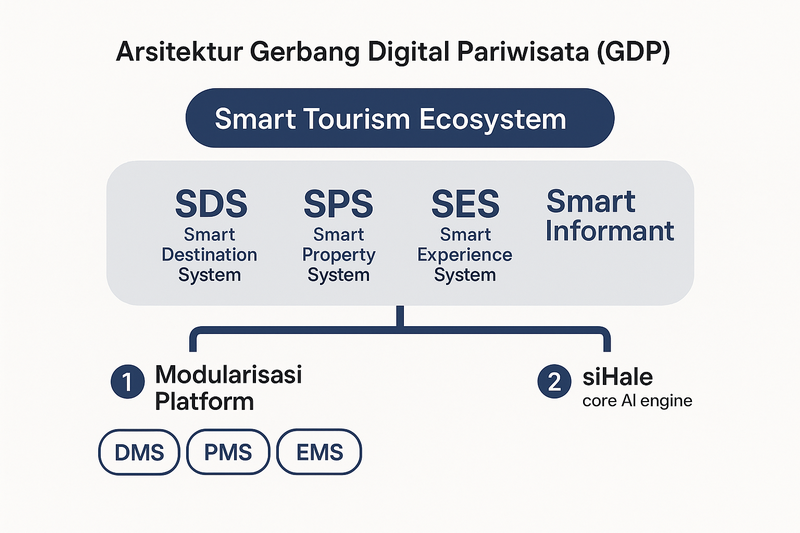 Arsitektur Gerbang Digital Pariwisata (GDP)

Smart Tourism Ecosystem

SDS
Smart Destination System

SPS
Smart Property System

SES
Smart Experience System

Smart Informant

1 Modularisasi Platform

DMS

PMS

EMS

2 siHale
core AI engine